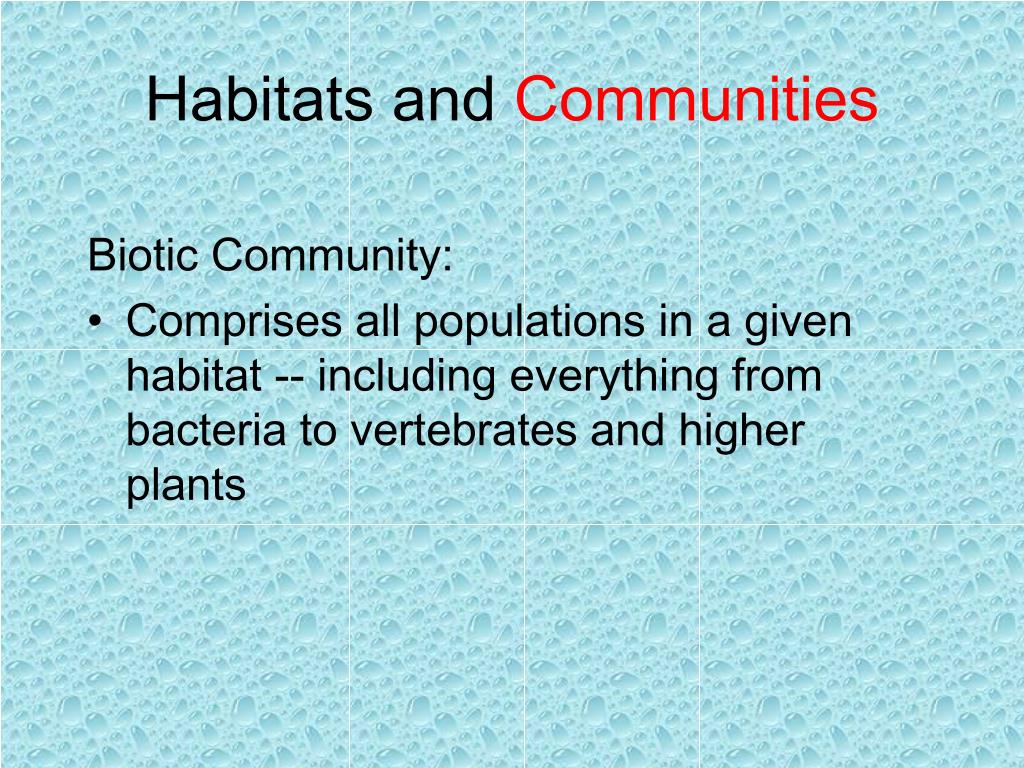 Habitats and Communities

Biotic Community:

• Comprises all populations in a given habitat -- including everything from bacteria to vertebrates and higher plants